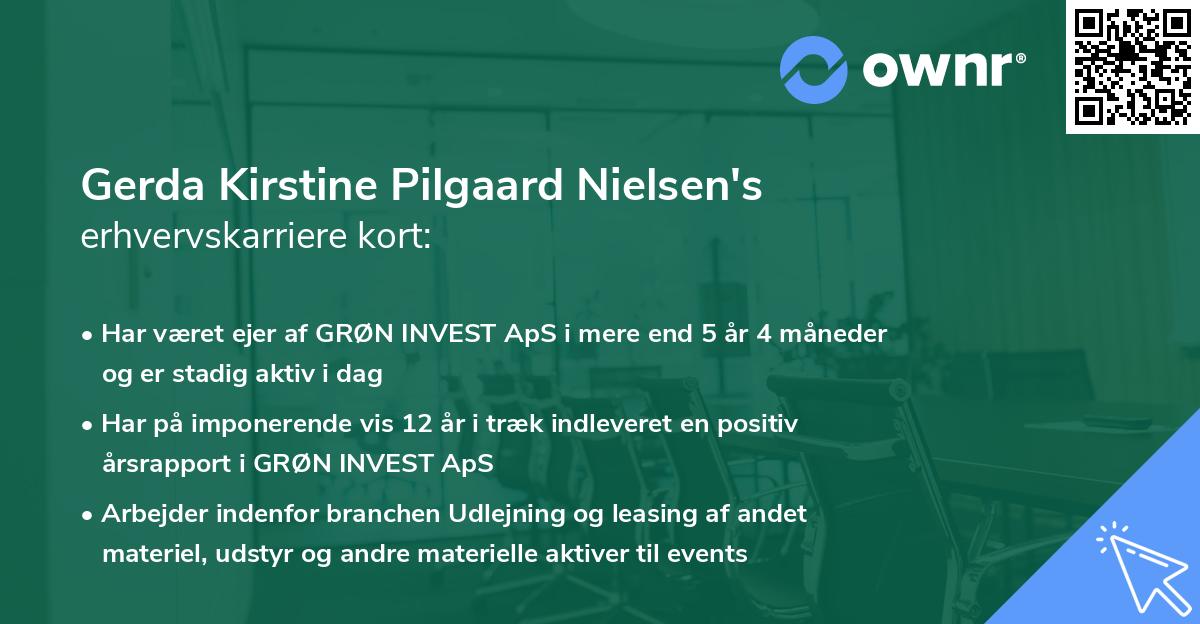 ownr®

Gerda Kirstine Pilgaard Nielsen's erhvervskarriere kort:

• Har været ejer af GRØN INVEST ApS i mere end 5 år 4 måneder og er stadig aktiv i dag

• Har på imponerende vis 12 år i træk indleveret en positiv årsrapport i GRØN INVEST ApS

• Arbejder indenfor branchen Udlejning og leasing af andet materiel, udstyr og andre materielle aktiver til events